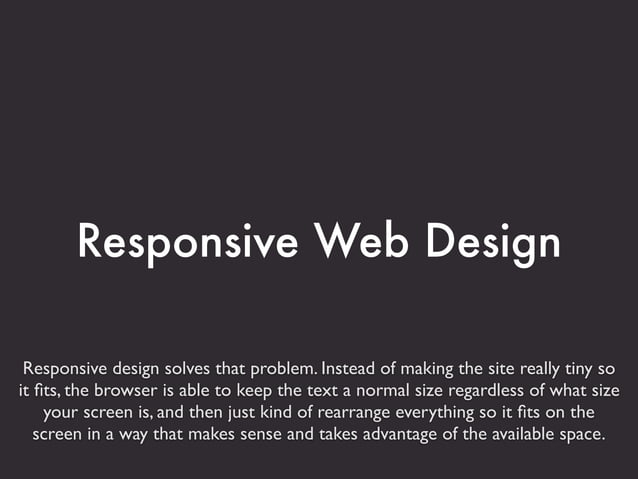 Responsive Web Design

Responsive design solves that problem. Instead of making the site really tiny so it fits, the browser is able to keep the text a normal size regardless of what size your screen is, and then just kind of rearrange everything so it fits on the screen in a way that makes sense and takes advantage of the available space.